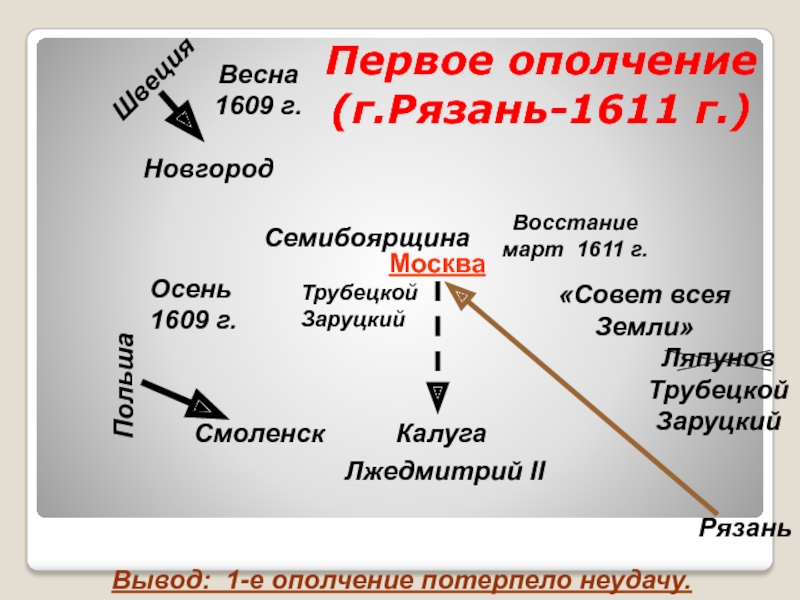 Швеция

Весна 1609 г.

Первое ополчение (г.Рязань-1611 г.)

Новгород

Семибоярщина

Восстание март 1611 г.

Москва

Осень 1609 г.

Трубецкой Заруцкий

«Совет всея Земли»

Ляпунов Трубецкой Заруцкий

Польша

Смоленск

Калуга

Лжедмитрий II

Рязань

Вывод: 1-е ополчение потерпело неудачу.